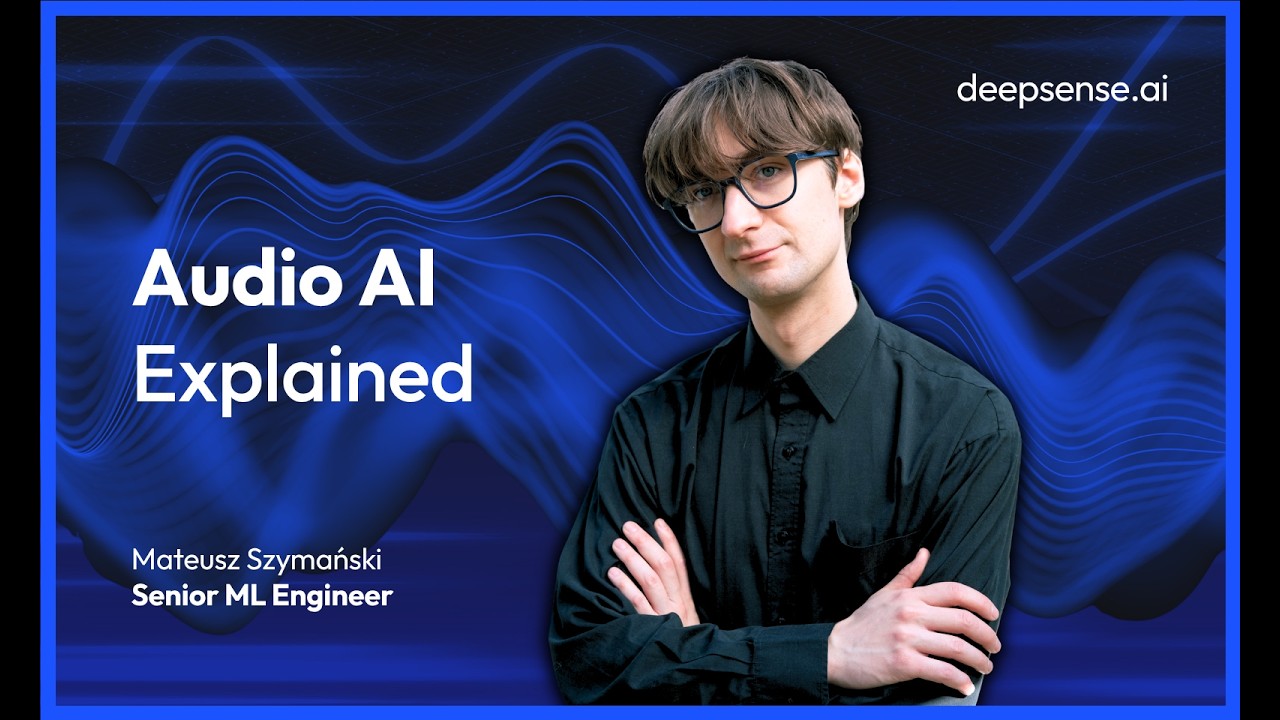 deepsense.ai

Audio AI Explained

Mateusz Szymański
Senior ML Engineer